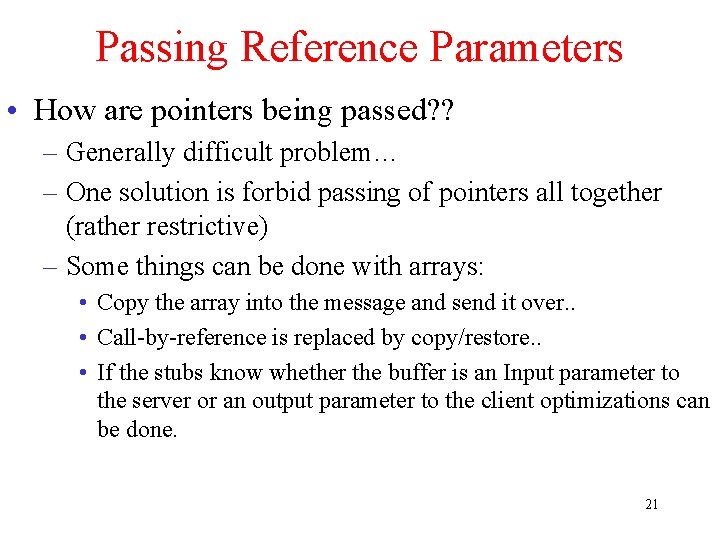 Passing Reference Parameters

• How are pointers being passed??

– Generally difficult problem…

– One solution is forbid passing of pointers all together (rather restrictive)

– Some things can be done with arrays:

• Copy the array into the message and send it over..

• Call-by-reference is replaced by copy/restore..

• If the stubs know whether the buffer is an Input parameter to the server or an output parameter to the client optimizations can be done.

21